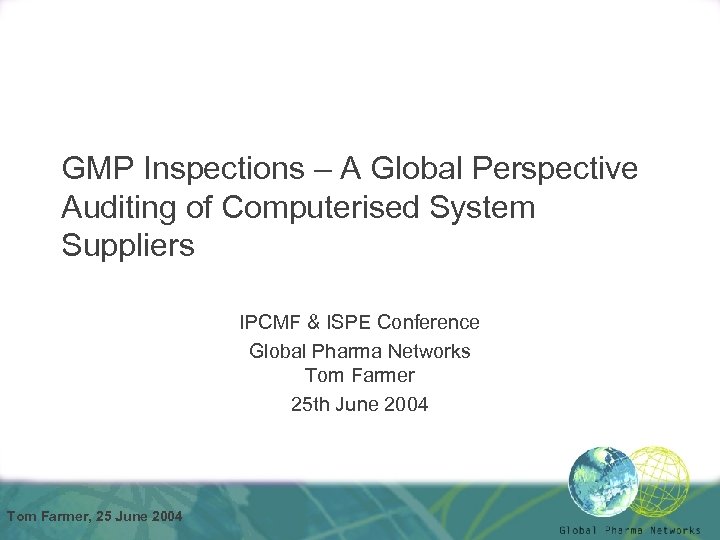 GMP Inspections – A Global Perspective
Auditing of Computerised System Suppliers

IPCMF & ISPE Conference
Global Pharma Networks
Tom Farmer
25th June 2004

Tom Farmer, 25 June 2004

Global Pharma Networks